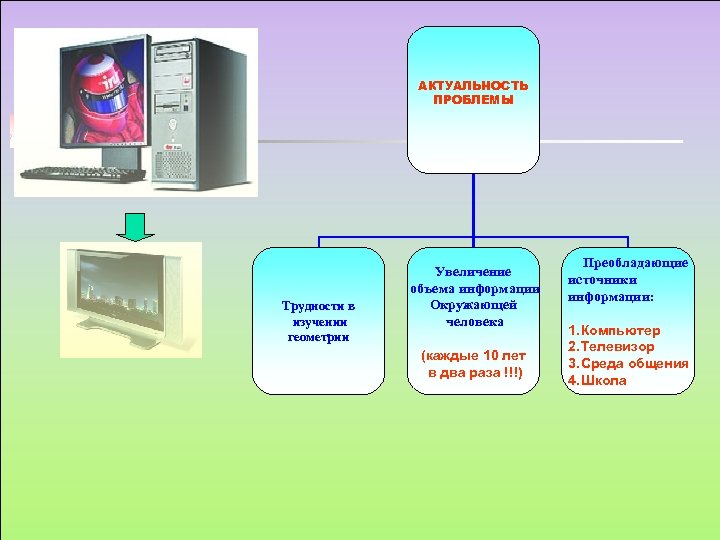 АКТУАЛЬНОСТЬ ПРОБЛЕМЫ

Трудности в изучении геометрии

Увеличение объема информации Окружающей человека

(каждые 10 лет в два раза !!!)

Преобладающие источники информации:

1.Компьютер
2.Телевизор
3.Среда общения
4.Школа